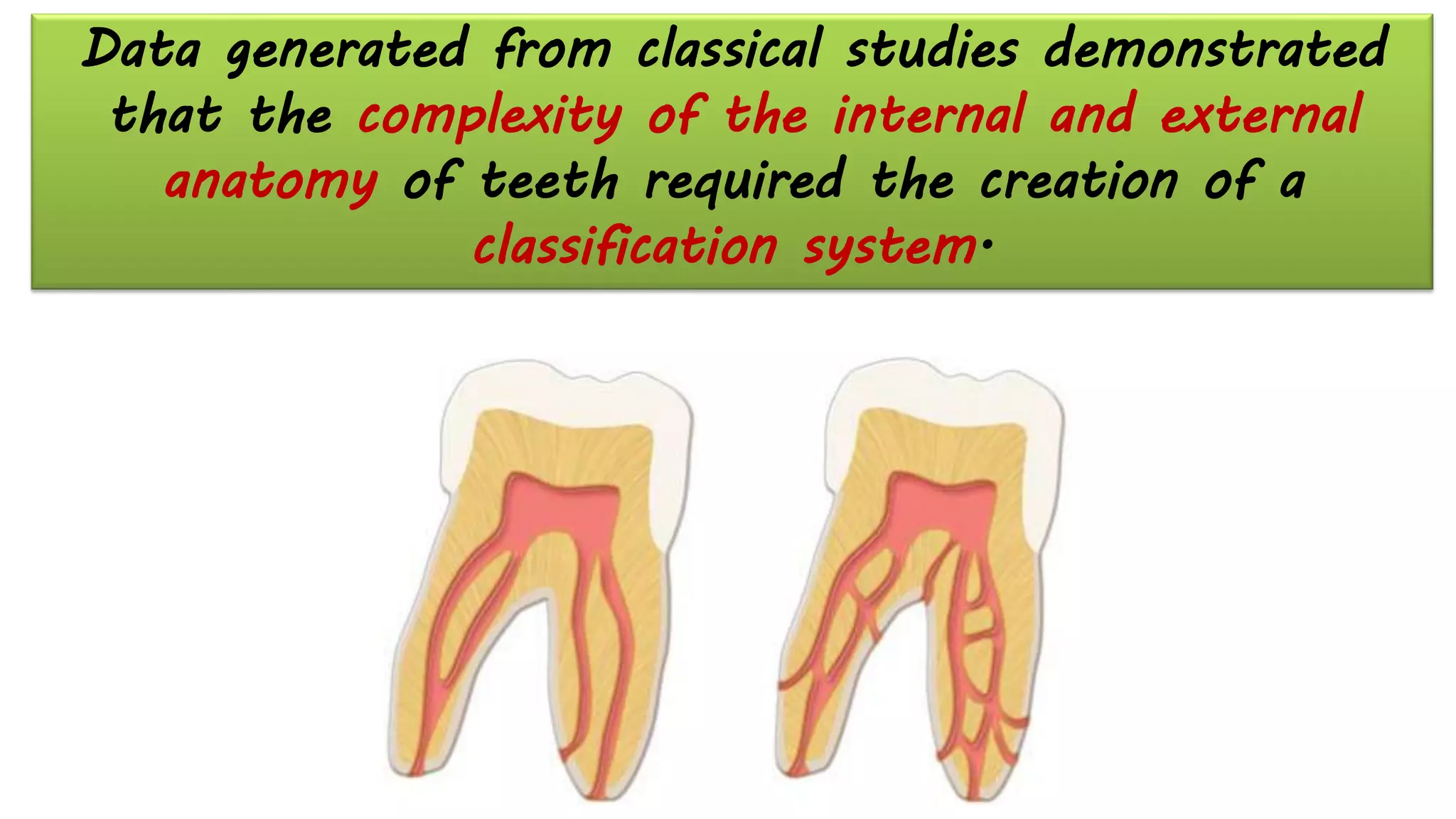 Data generated from classical studies demonstrated that the complexity of the internal and external anatomy of teeth required the creation of a classification system.